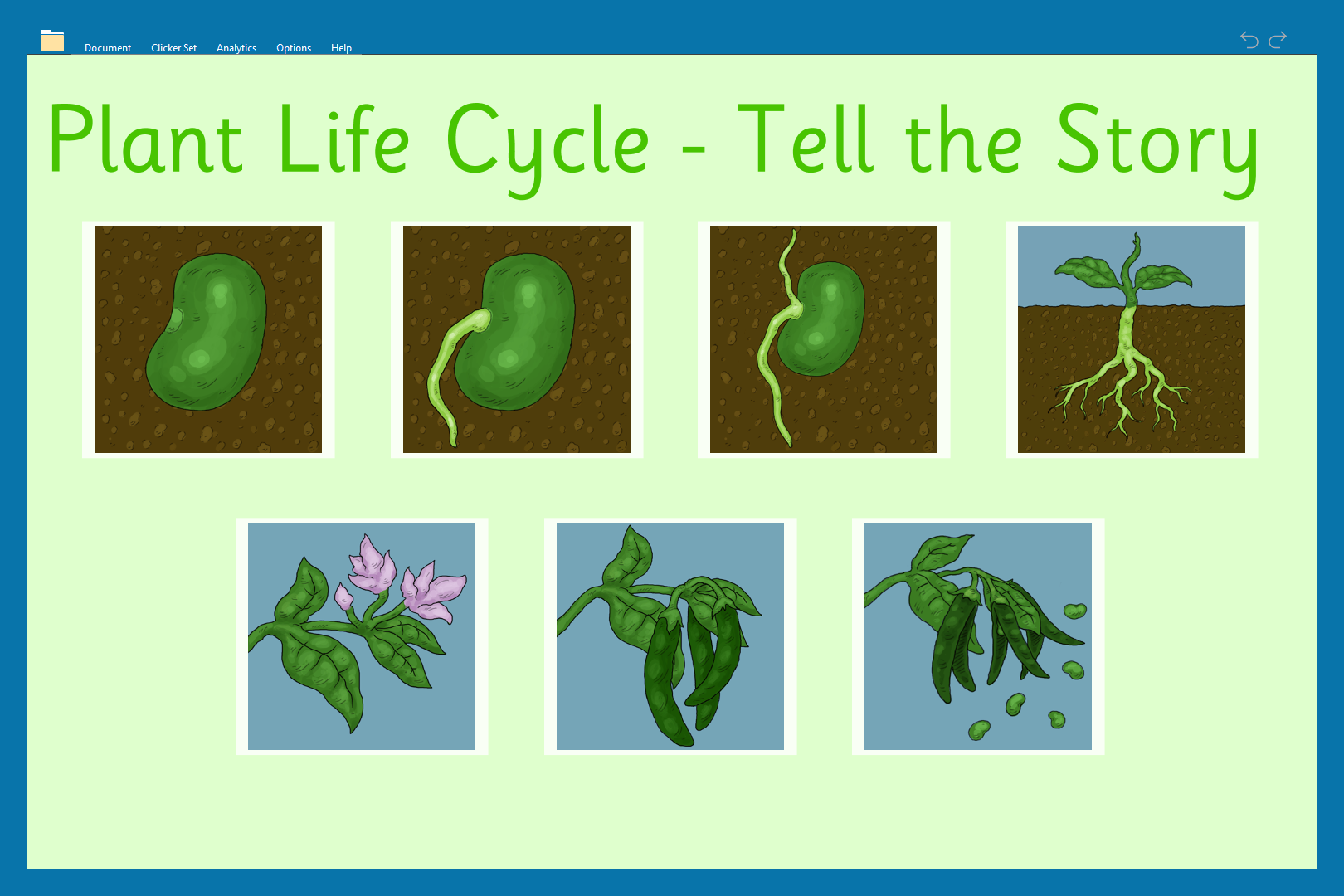 Document Clicker Set Analytics Options Help

Plant Life Cycle - Tell the Story